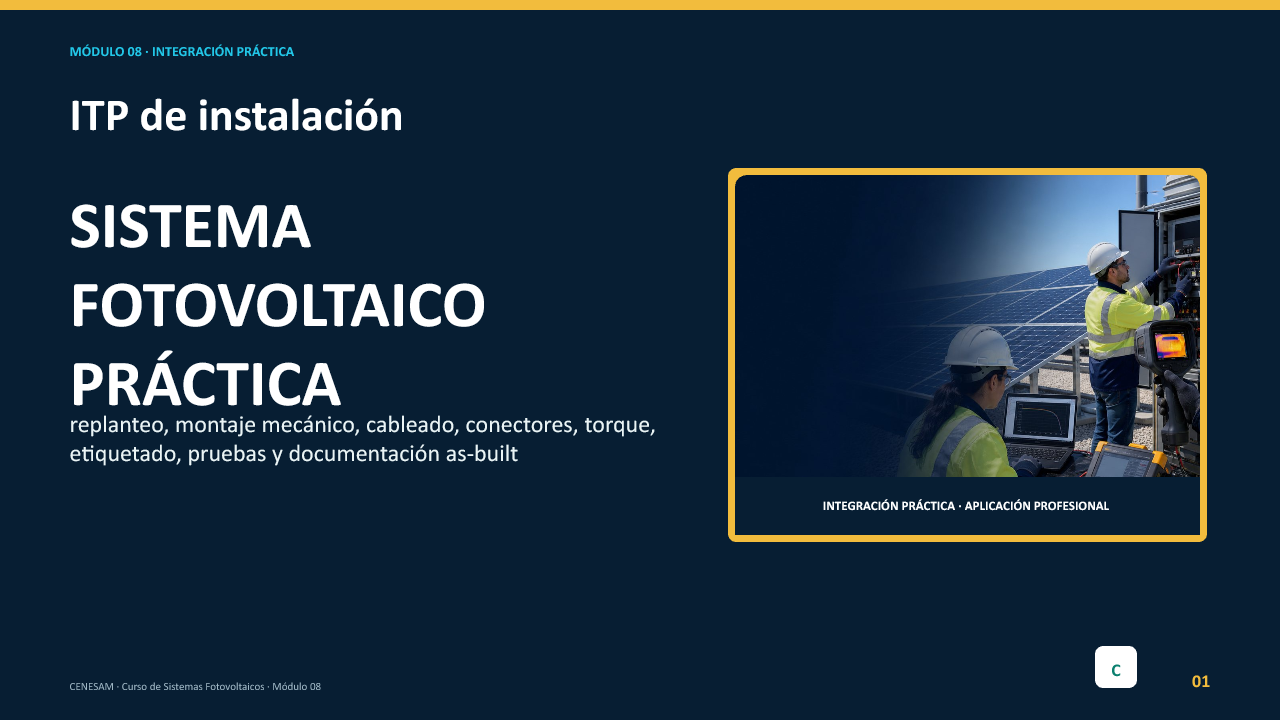 MÓDULO 08 · INTEGRACIÓN PRÁCTICA

ITP de instalación

SISTEMA FOTOVOLTAICO PRÁCTICA

replanteo, montaje mecánico, cableado, conectores, torque, etiquetado, pruebas y documentación as-built

INTEGRACIÓN PRÁCTICA · APLICACIÓN PROFESIONAL

CENESAM · Curso de Sistemas Fotovoltaicos · Módulo 08

C

01